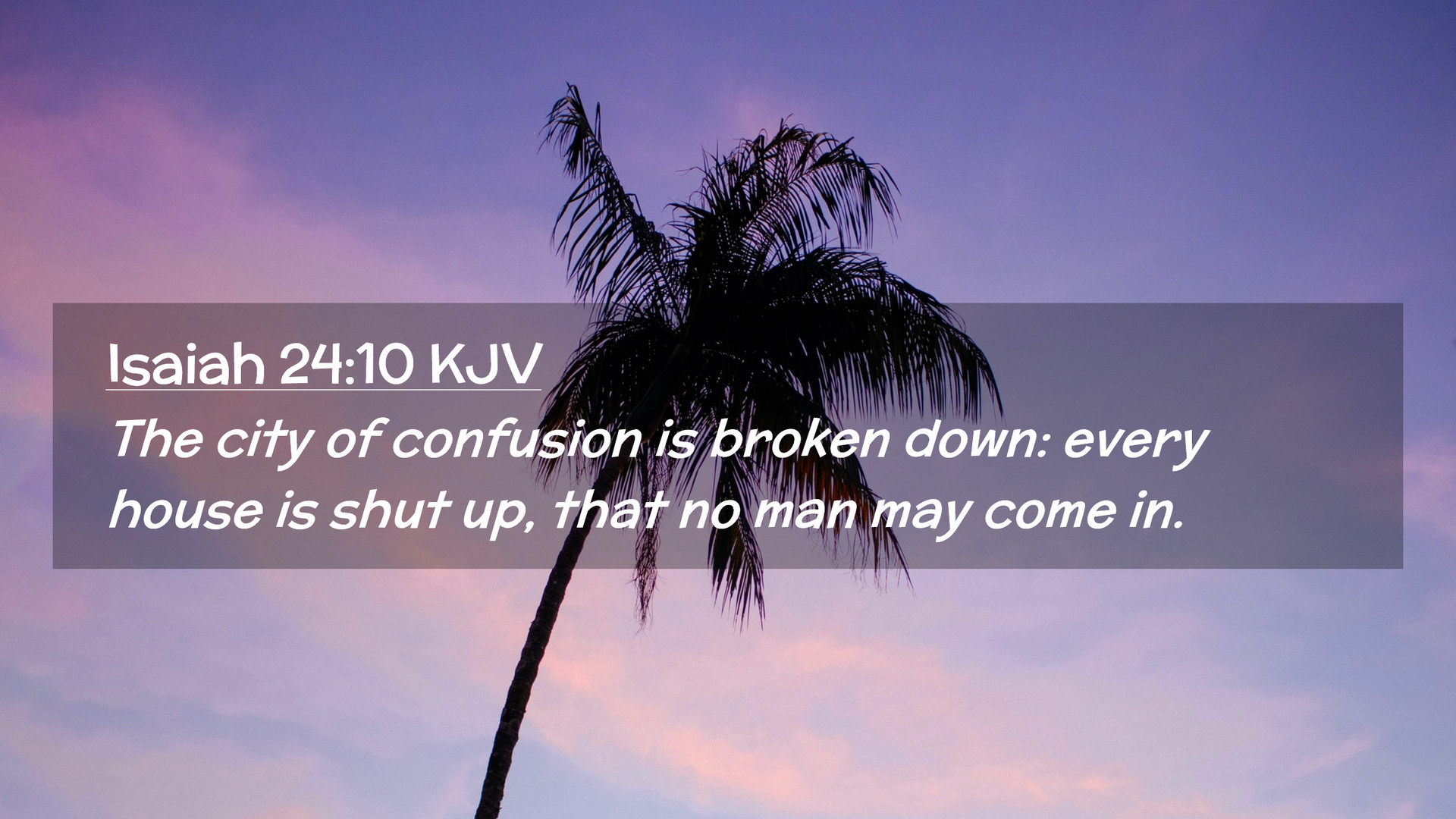 Isaiah 24:10 KJV

The city of confusion is broken down: every house is shut up, that no man may come in.